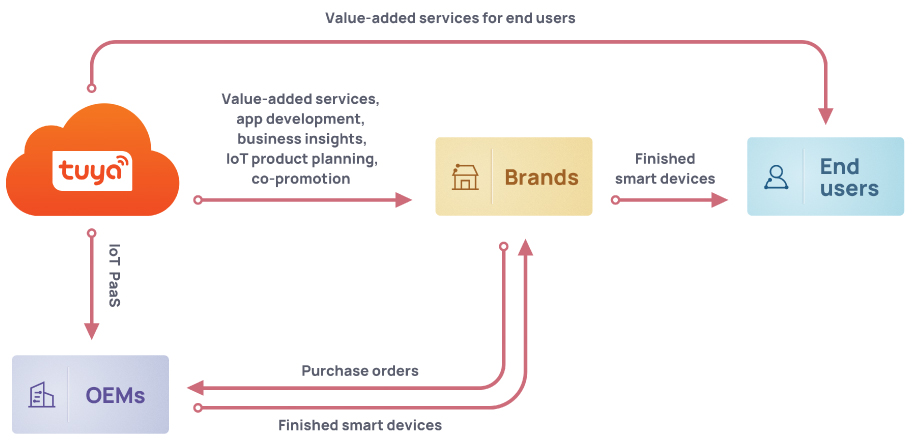 Value-added services for end users

tuya

Value-added services, app development, business insights, IoT product planning, co-promotion

Brands

Finished smart devices

End users

IoT PaaS

OEMs

Purchase orders

Finished smart devices